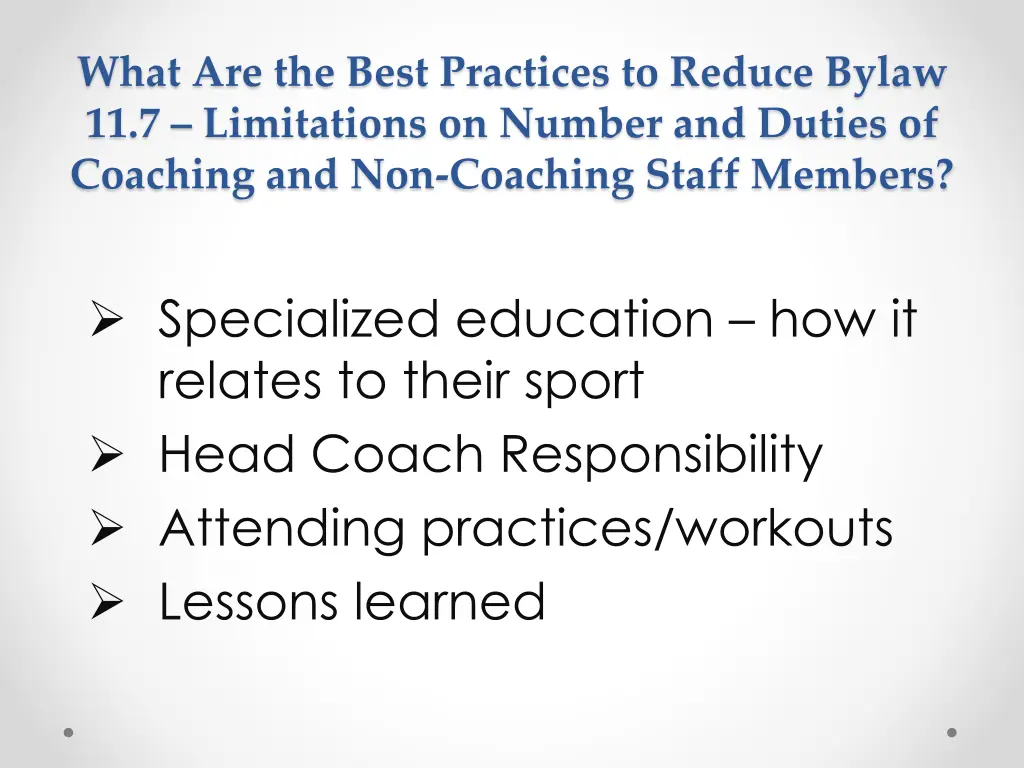 What Are the Best Practices to Reduce Bylaw 11.7 – Limitations on Number and Duties of Coaching and Non-Coaching Staff Members?

➢ Specialized education – how it relates to their sport
➢ Head Coach Responsibility
➢ Attending practices/workouts
➢ Lessons learned